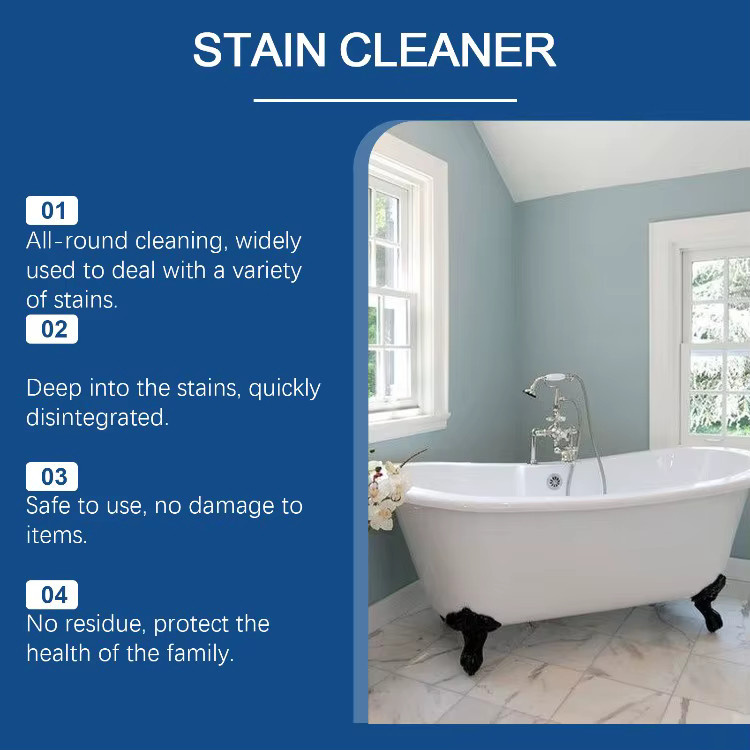 STAIN CLEANER

01
All-round cleaning, widely used to deal with a variety of stains.

02
Deep into the stains, quickly disintegrated.

03
Safe to use, no damage to items.

04
No residue, protect the health of the family.